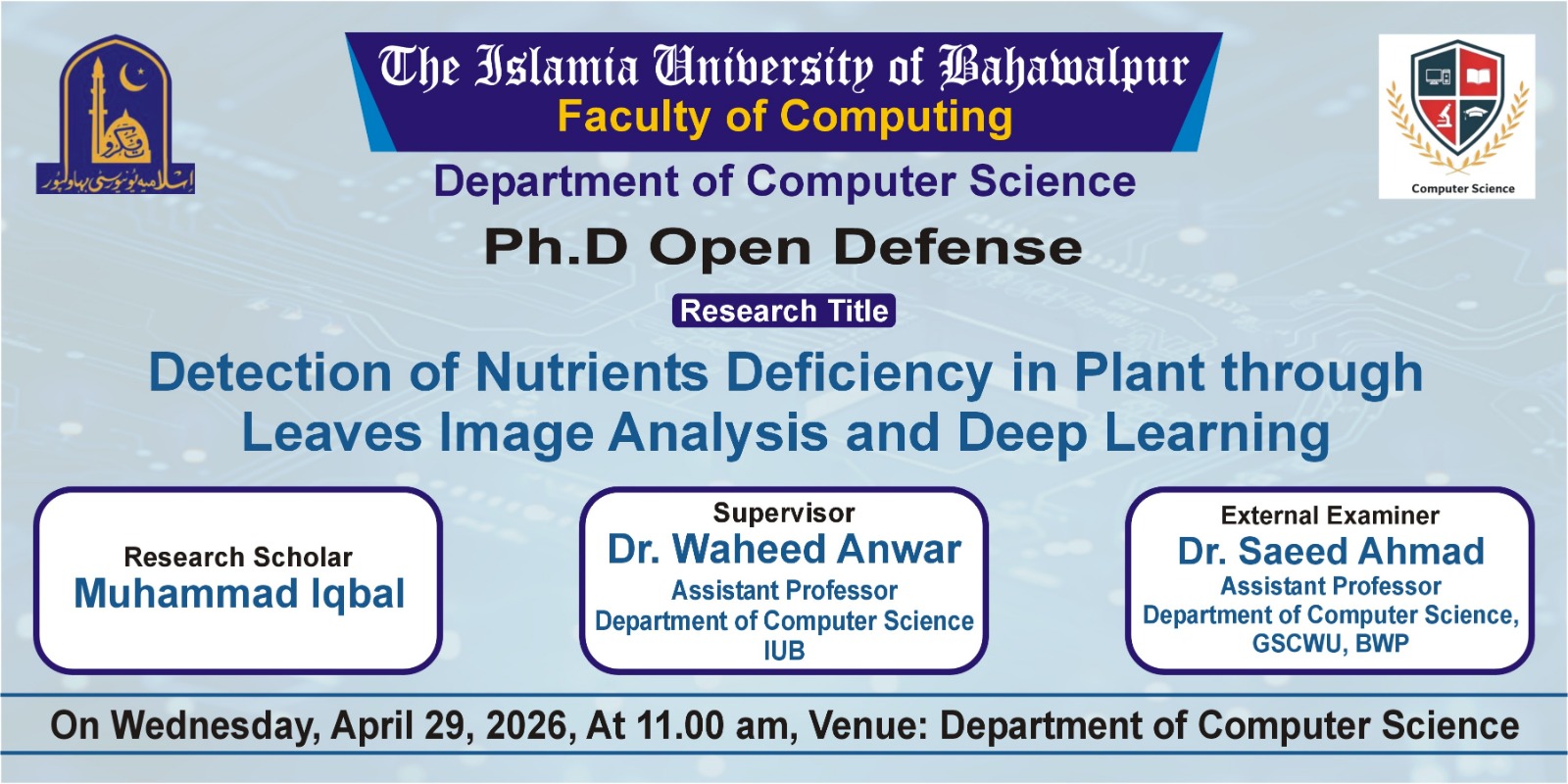 اسلامیہ یونیورسٹی بہاولپور

The Islamia University of Bahawalpur
Faculty of Computing

Computer Science

Department of Computer Science

Ph.D Open Defense

Research Title

Detection of Nutrients Deficiency in Plant through Leaves Image Analysis and Deep Learning

Research Scholar
Muhammad Iqbal

Supervisor
Dr. Waheed Anwar
Assistant Professor
Department of Computer Science
IUB

External Examiner
Dr. Saeed Ahmad
Assistant Professor
Department of Computer Science,
GSCWU, BWP

On Wednesday, April 29, 2026, At 11.00 am, Venue: Department of Computer Science